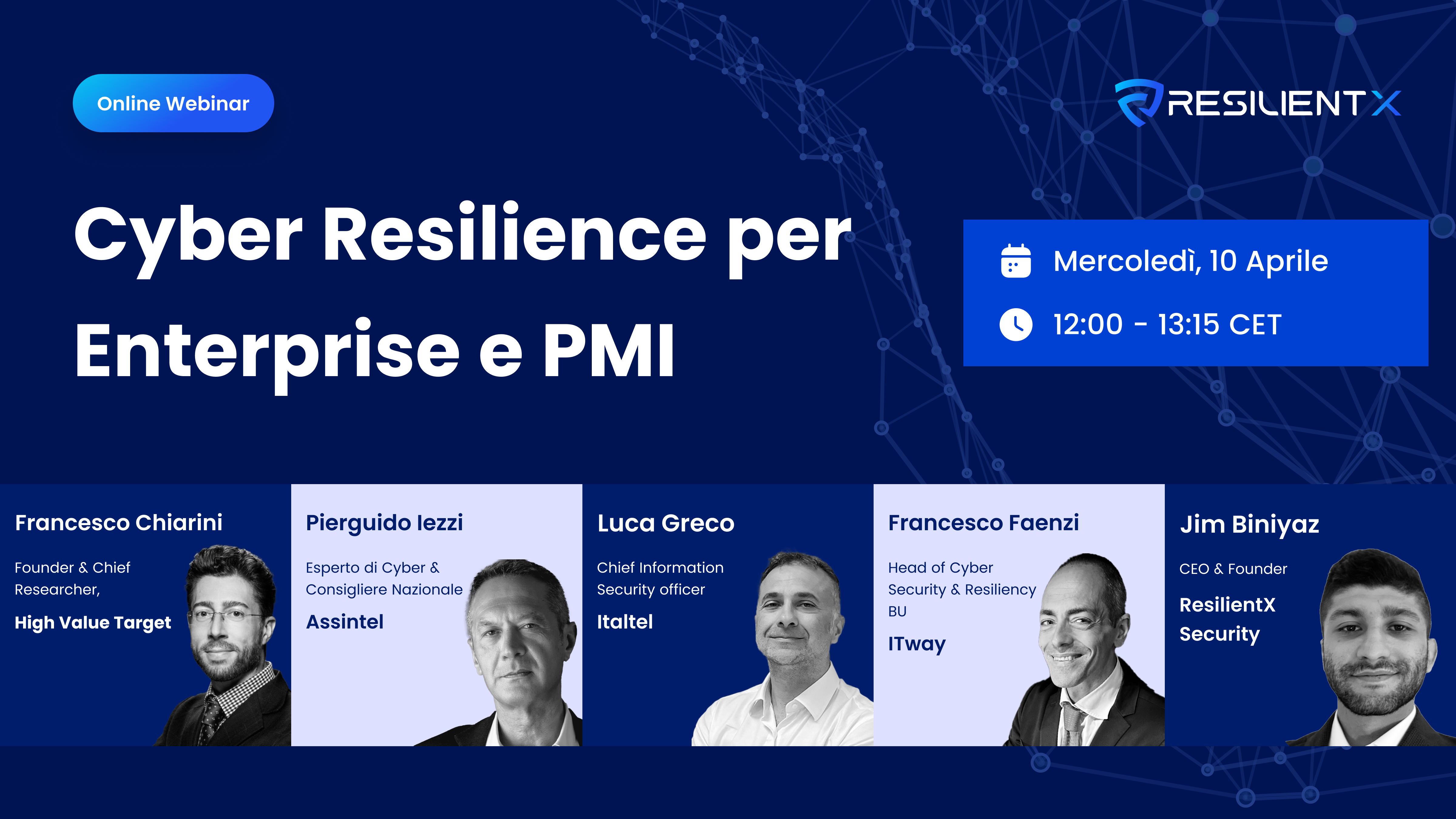 Online Webinar

RESILIENTX

Cyber Resilience per Enterprise e PMI

Mercoledì, 10 Aprile

12:00 - 13:15 CET

Francesco Chiarini

Founder & Chief Researcher,

High Value Target

Pierguido Iezzi

Esperto di Cyber & Consigliere Nazionale

Assintel

Luca Greco

Chief Information Security officer

Italtel

Francesco Faenzi

Head of Cyber Security & Resiliency BU

ITway

Jim Biniyaz

CEO & Founder

ResilientX Security